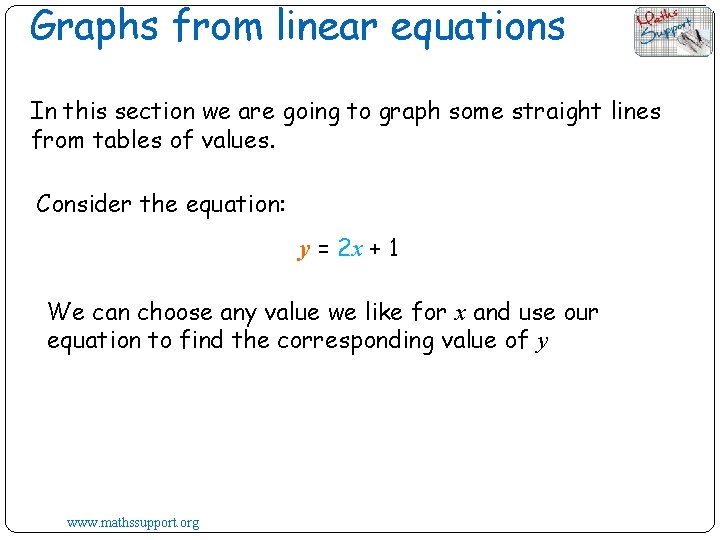 Graphs from linear equations

Maths Support

In this section we are going to graph some straight lines from tables of values.

Consider the equation:

$y = 2x + 1$

We can choose any value we like for $x$ and use our equation to find the corresponding value of $y$

www.mathssupport.org